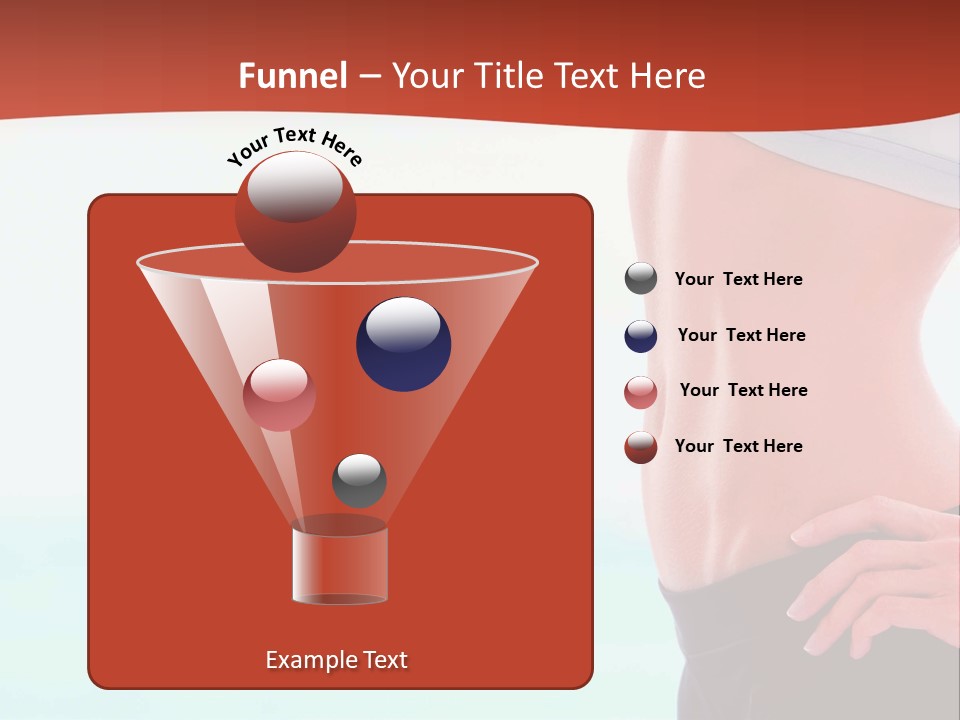 Funnel – Your Title Text Here

Your Text Here

Your Text Here

Your Text Here

Your Text Here

Your Text Here

Example Text